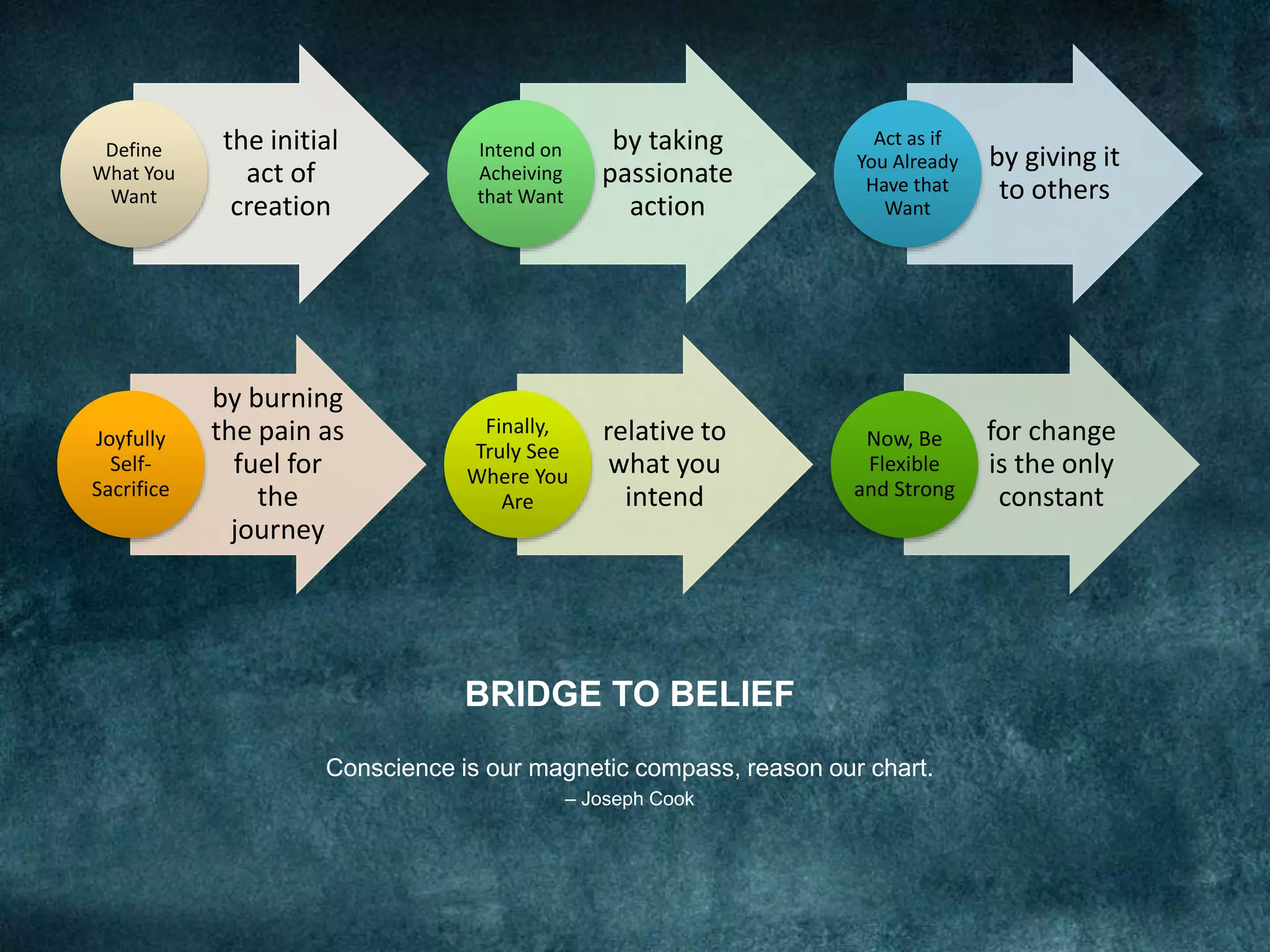 Define What You Want

the initial act of creation

Intend on Acheiving that Want

by taking passionate action

Act as if You Already Have that Want

by giving it to others

Joyfully Self-Sacrifice

by burning the pain as fuel for the journey

Finally, Truly See Where You Are

relative to what you intend

Now, Be Flexible and Strong

for change is the only constant

BRIDGE TO BELIEF

Conscience is our magnetic compass, reason our chart.
– Joseph Cook